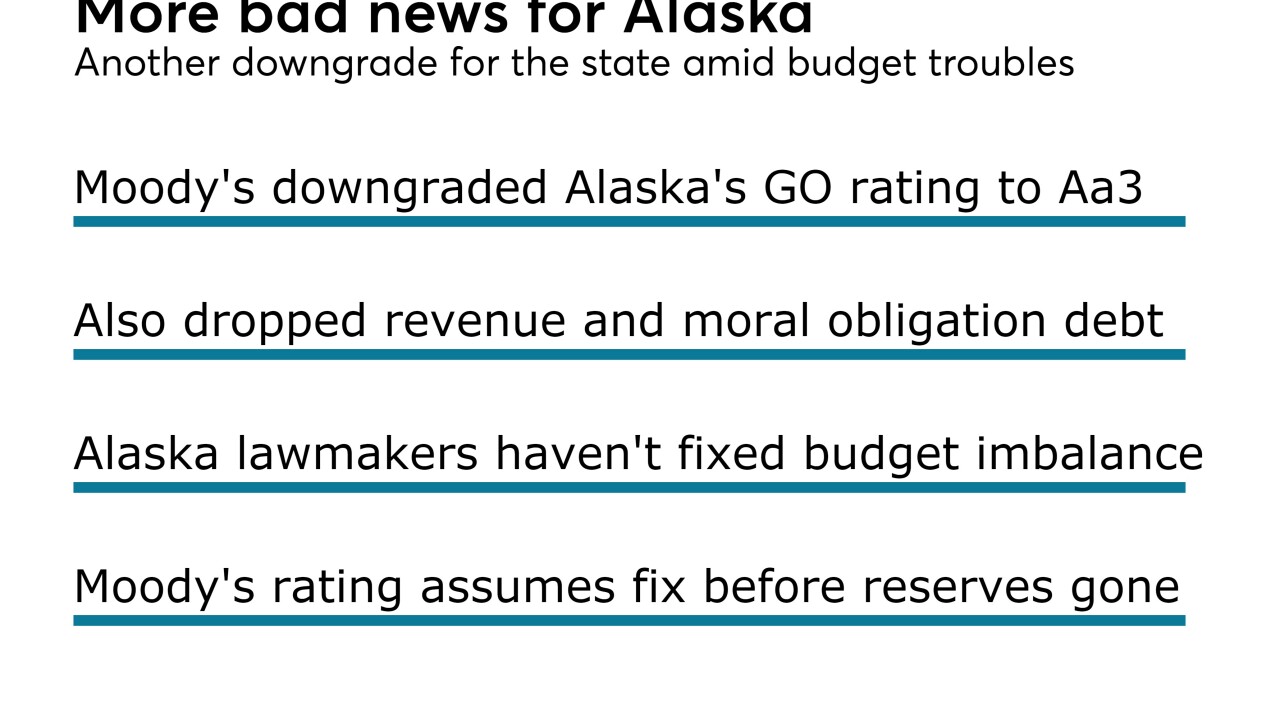 More bad news for Alaska
Another downgrade for the state amid budget troubles

Moody's downgraded Alaska's GO rating to Aa3

Also dropped revenue and moral obligation debt

Alaska lawmakers haven't fixed budget imbalance

Moody's rating assumes fix before reserves gone